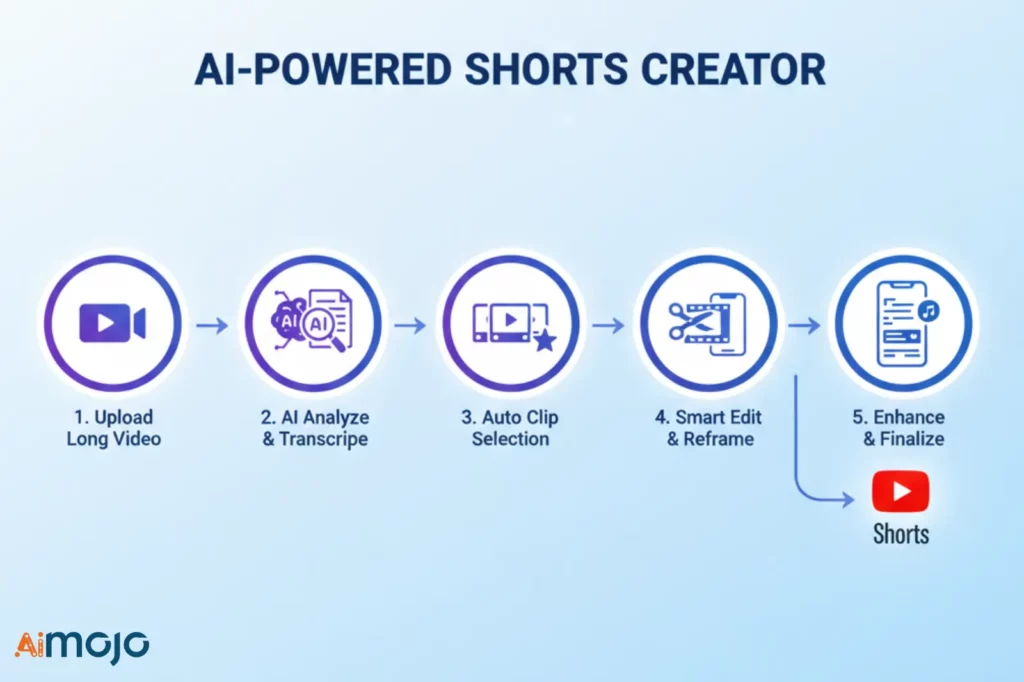 AI-POWERED SHORTS CREATOR

AI AI

1. Upload Long Video

2. AI Analyze & Transcripe

3. Auto Clip Selection

4. Smart Edit & Reframe

5. Enhance & Finalize

Shorts

Aimojo